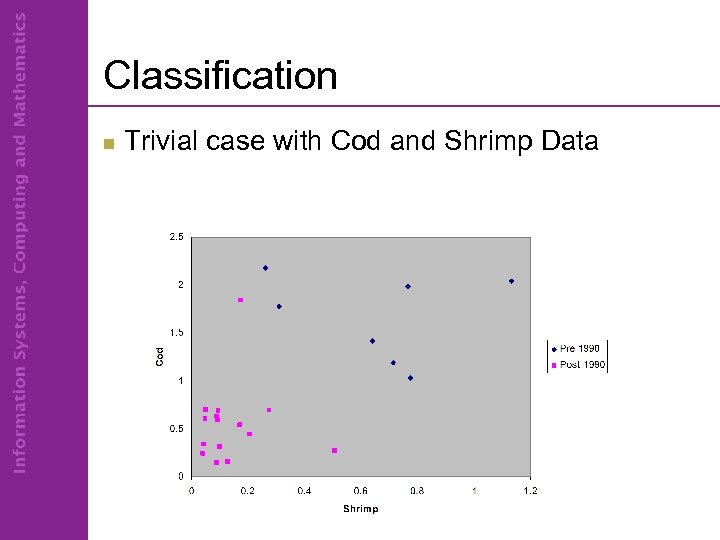 Information Systems, Computing and Mathematics

Classification

Trivial case with Cod and Shrimp Data

2.5
2
1.5
1
0.5
0

Cod

0
0.2
0.4
0.6
0.8
1
1.2

Shrimp

Pre 1990
Post 1990